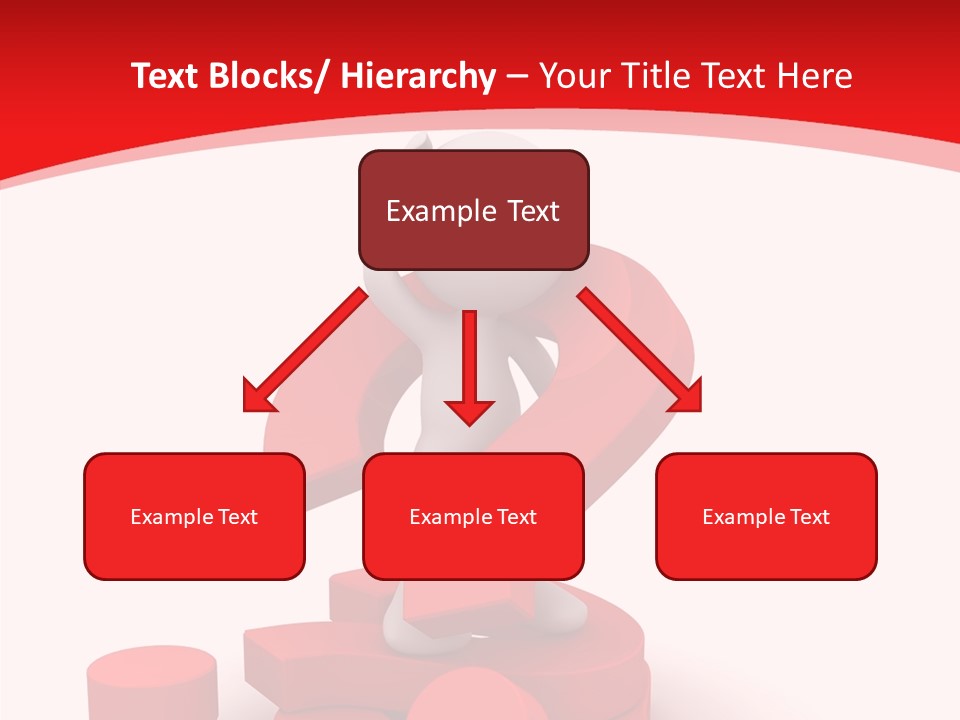 Text Blocks/ Hierarchy – Your Title Text Here

Example Text

Example Text

Example Text

Example Text